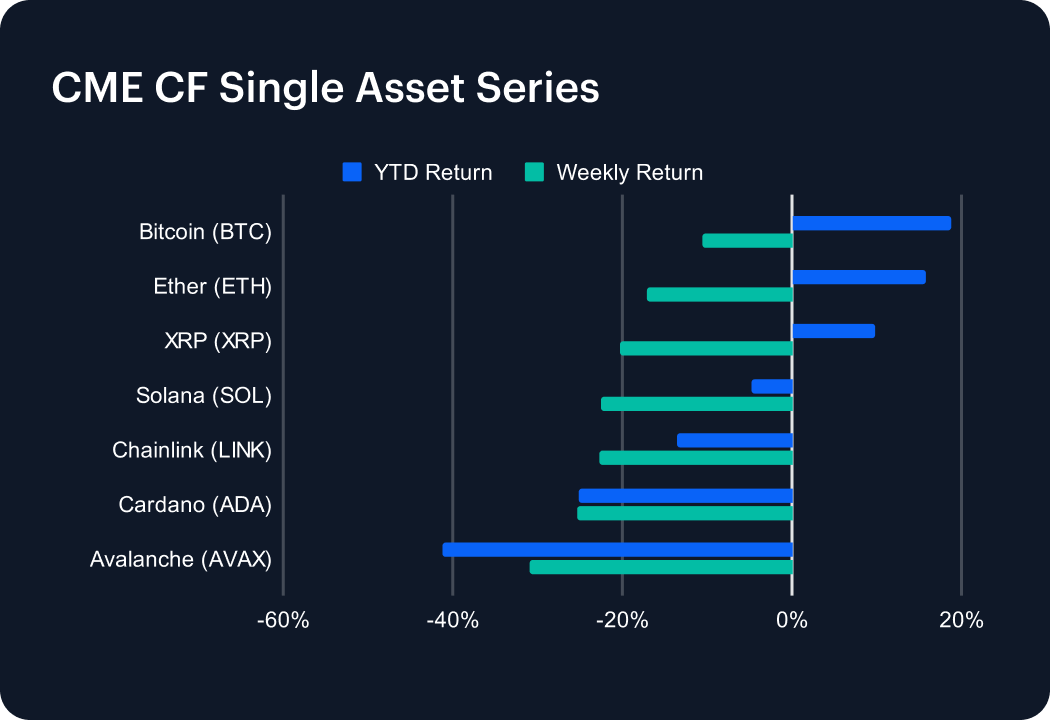 CME CF Single Asset Series

YTD Return
Weekly Return

Bitcoin (BTC)
Ether (ETH)
XRP (XRP)
Solana (SOL)
Chainlink (LINK)
Cardano (ADA)
Avalanche (AVAX)

-60%
-40%
-20%
0%
20%